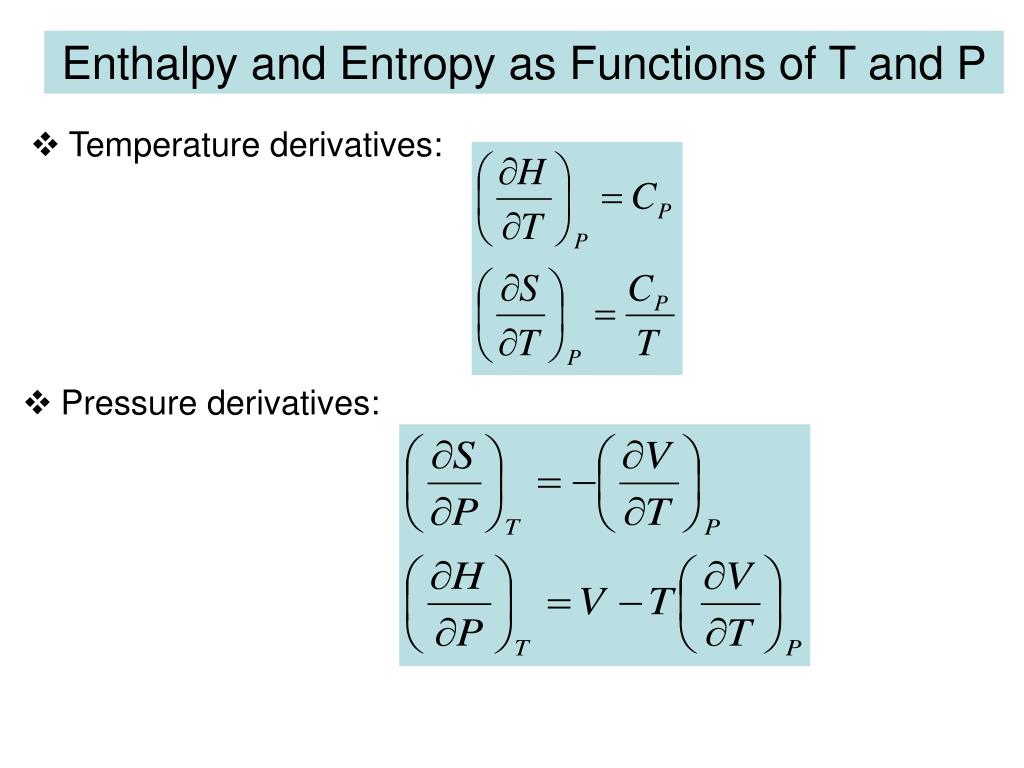 Enthalpy and Entropy as Functions of T and P

❖ Temperature derivatives:

$\left(\frac{\partial H}{\partial T}\right)_P = C_P$

$\left(\frac{\partial S}{\partial T}\right)_P = \frac{C_P}{T}$

❖ Pressure derivatives:

$\left(\frac{\partial S}{\partial P}\right)_T = -\left(\frac{\partial V}{\partial T}\right)_P$

$\left(\frac{\partial H}{\partial P}\right)_T = V - T\left(\frac{\partial V}{\partial T}\right)_P$